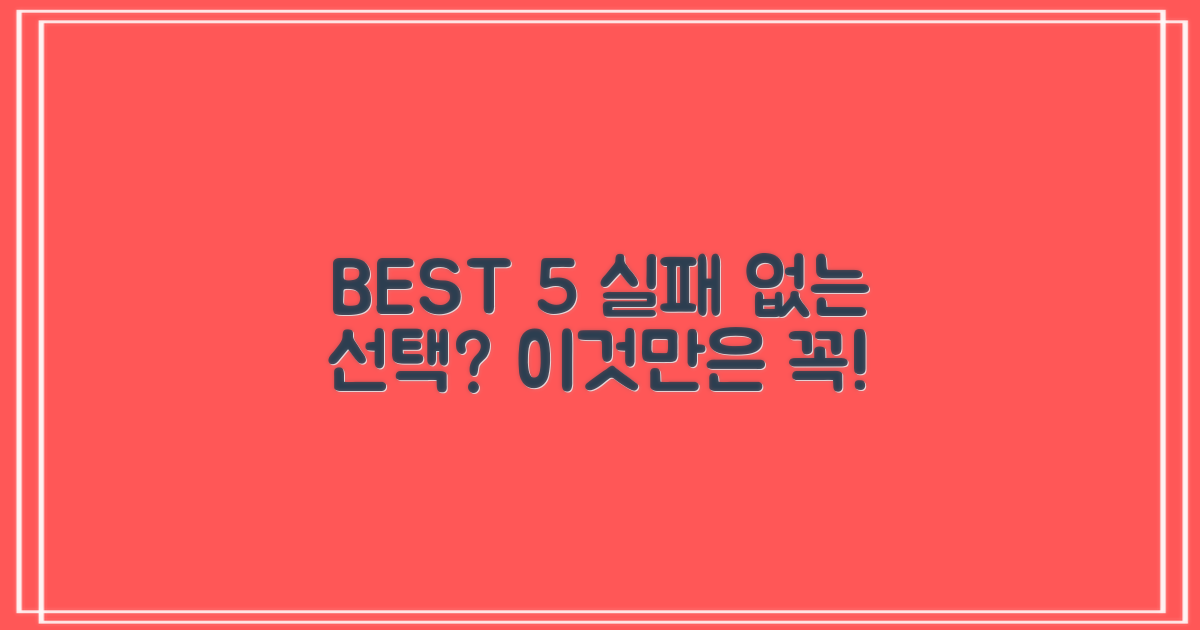 BEST 5 실패 없는 선택? 이것만은 꼭!